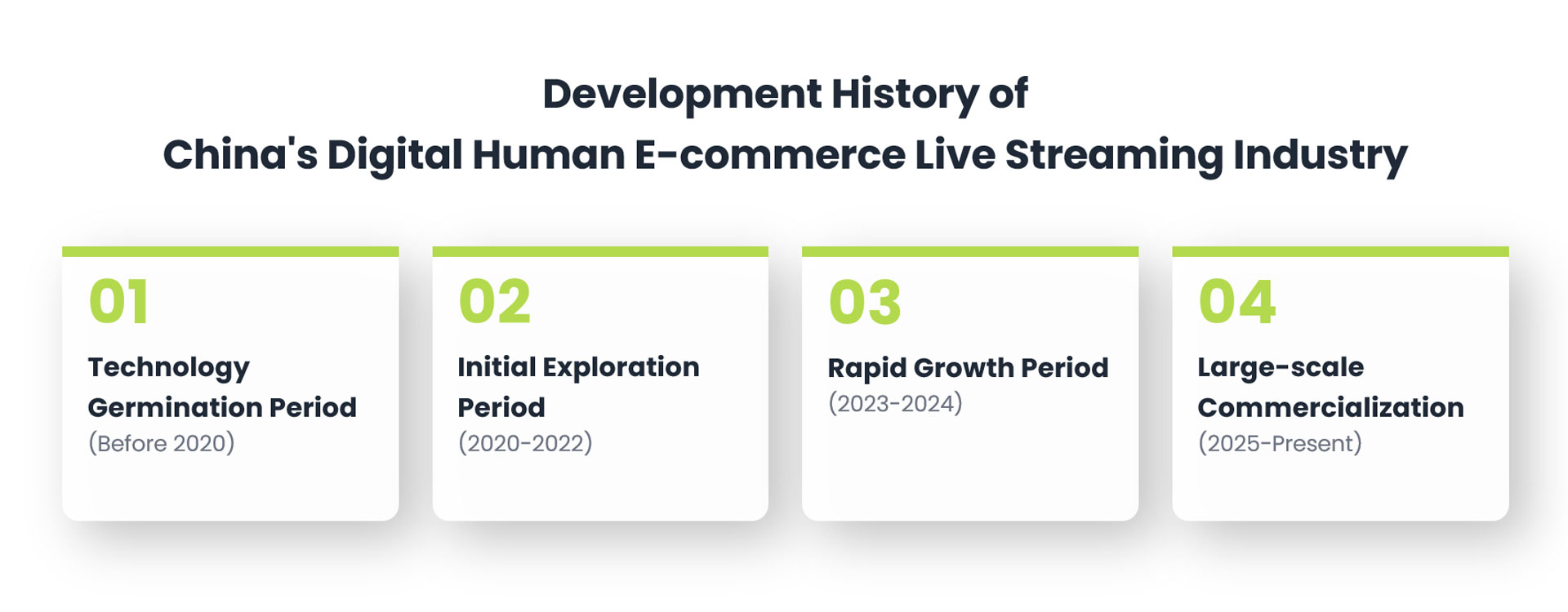 Development History of
China's Digital Human E-commerce Live Streaming Industry

01
Technology Germination Period
(Before 2020)

02
Initial Exploration Period
(2020-2022)

03
Rapid Growth Period
(2023-2024)

04
Large-scale Commercialization
(2025-Present)